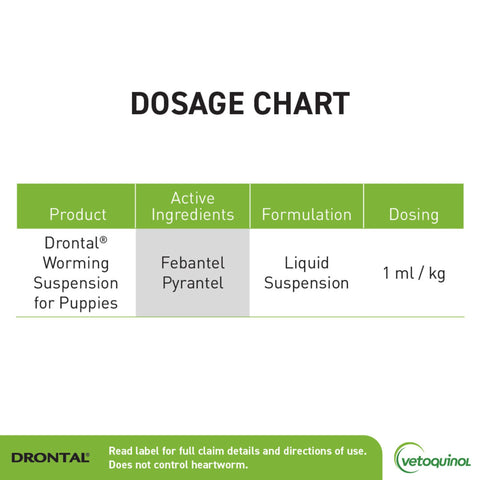 DOSAGE CHART

| Product | Active Ingredients | Formulation | Dosing |
|---|---|---|---|
| Drontal® Worming Suspension for Puppies | Febantel Pyrantel | Liquid Suspension | 1 ml / kg |

DRONTAL®

Read label for full claim details and directions of use.
Does not control heartworm.

vetoquinol